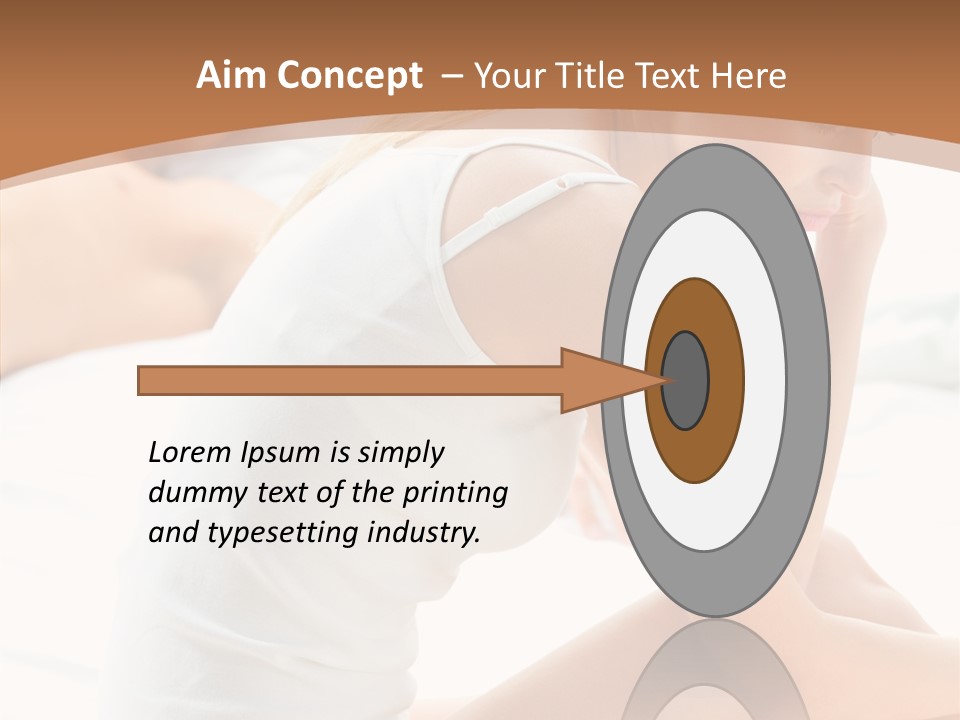 Aim Concept – Your Title Text Here

Lorem Ipsum is simply dummy text of the printing and typesetting industry.